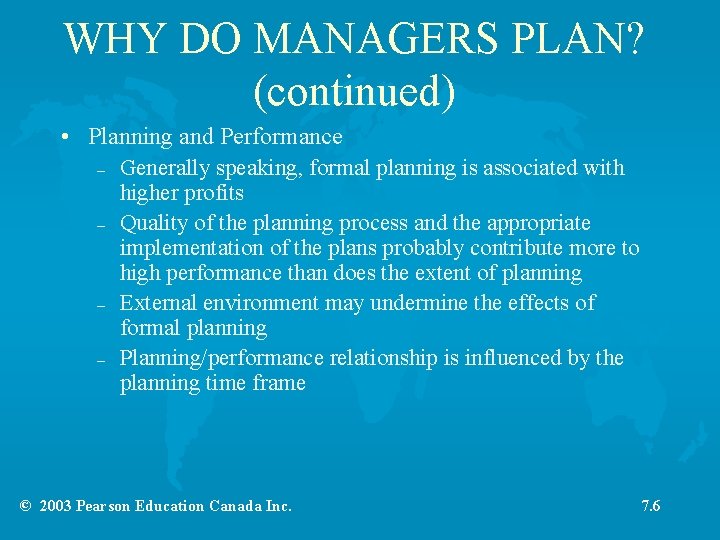 WHY DO MANAGERS PLAN? (continued)

• Planning and Performance
– Generally speaking, formal planning is associated with higher profits
– Quality of the planning process and the appropriate implementation of the plans probably contribute more to high performance than does the extent of planning
– External environment may undermine the effects of formal planning
– Planning/performance relationship is influenced by the planning time frame

© 2003 Pearson Education Canada Inc.

7.6